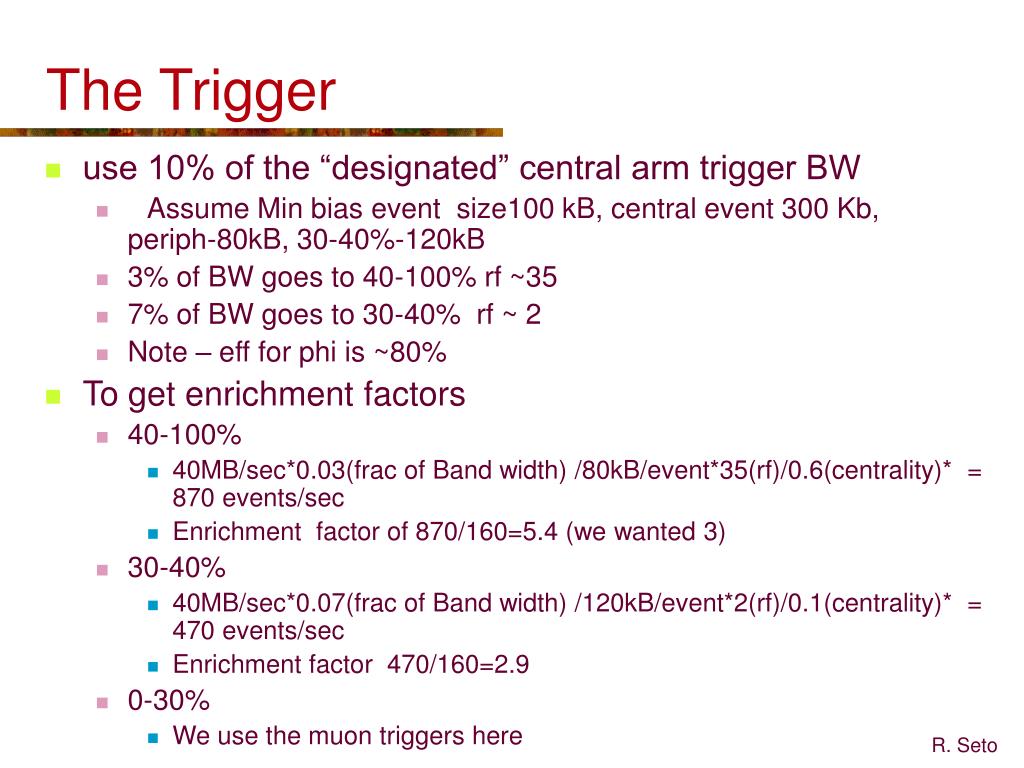 The Trigger

use 10% of the “designated” central arm trigger BW

Assume Min bias event size100 kB, central event 300 Kb, periph-80kB, 30-40%-120kB

3% of BW goes to 40-100% rf ~35

7% of BW goes to 30-40% rf ~ 2

Note – eff for phi is ~80%

To get enrichment factors

40-100%

40MB/sec*0.03(frac of Band width) /80kB/event*35(rf)/0.6(centrality)* = 870 events/sec

Enrichment factor of 870/160=5.4 (we wanted 3)

30-40%

40MB/sec*0.07(frac of Band width) /120kB/event*2(rf)/0.1(centrality)* = 470 events/sec

Enrichment factor 470/160=2.9

0-30%

We use the muon triggers here

R. Seto